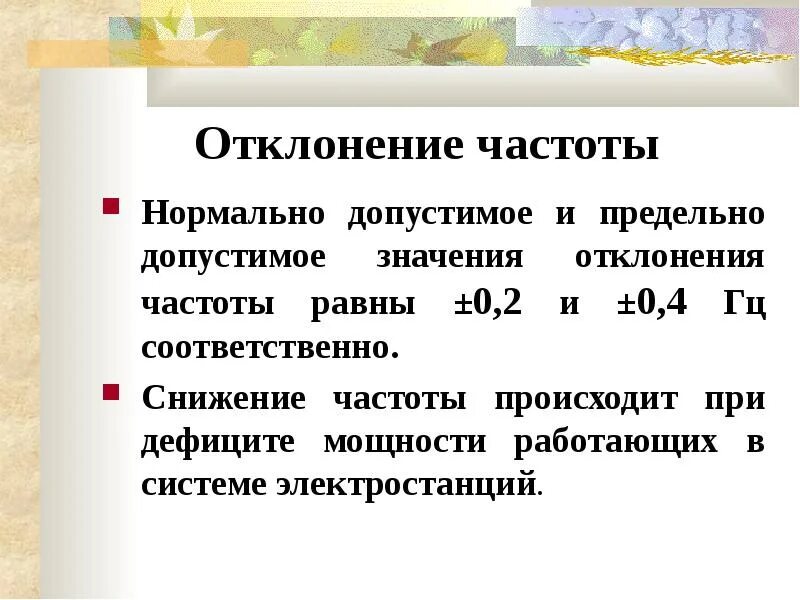 Отклонение частоты

Нормально допустимое и предельно допустимое значения отклонения частоты равны ±0,2 и ±0,4 Гц соответственно.

Снижение частоты происходит при дефиците мощности работающих в системе электростанций.